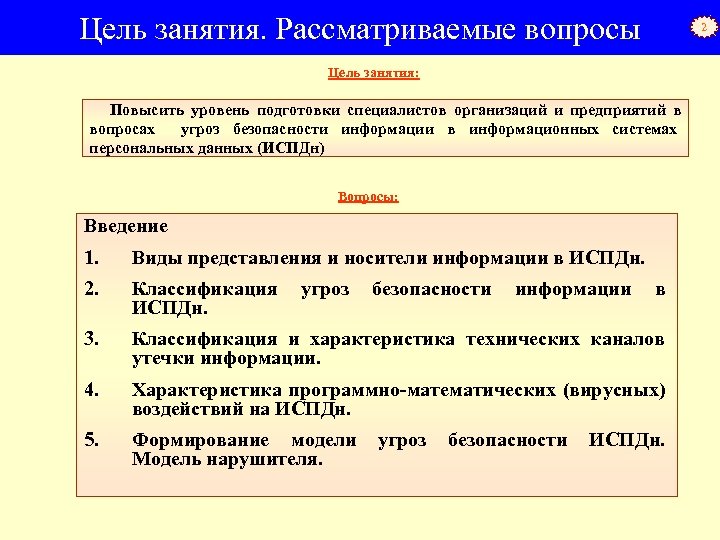 Цель занятия. Рассматриваемые вопросы

2

Цель занятия:

Повысить уровень подготовки специалистов организаций и предприятий в вопросах угроз безопасности информации в информационных системах персональных данных (ИСПДн)

Вопросы:

Введение

1. Виды представления и носители информации в ИСПДн.

2. Классификация угроз безопасности информации в ИСПДн.

3. Классификация и характеристика технических каналов утечки информации.

4. Характеристика программно-математических (вирусных) воздействий на ИСПДн.

5. Формирование модели угроз безопасности ИСПДн. Модель нарушителя.